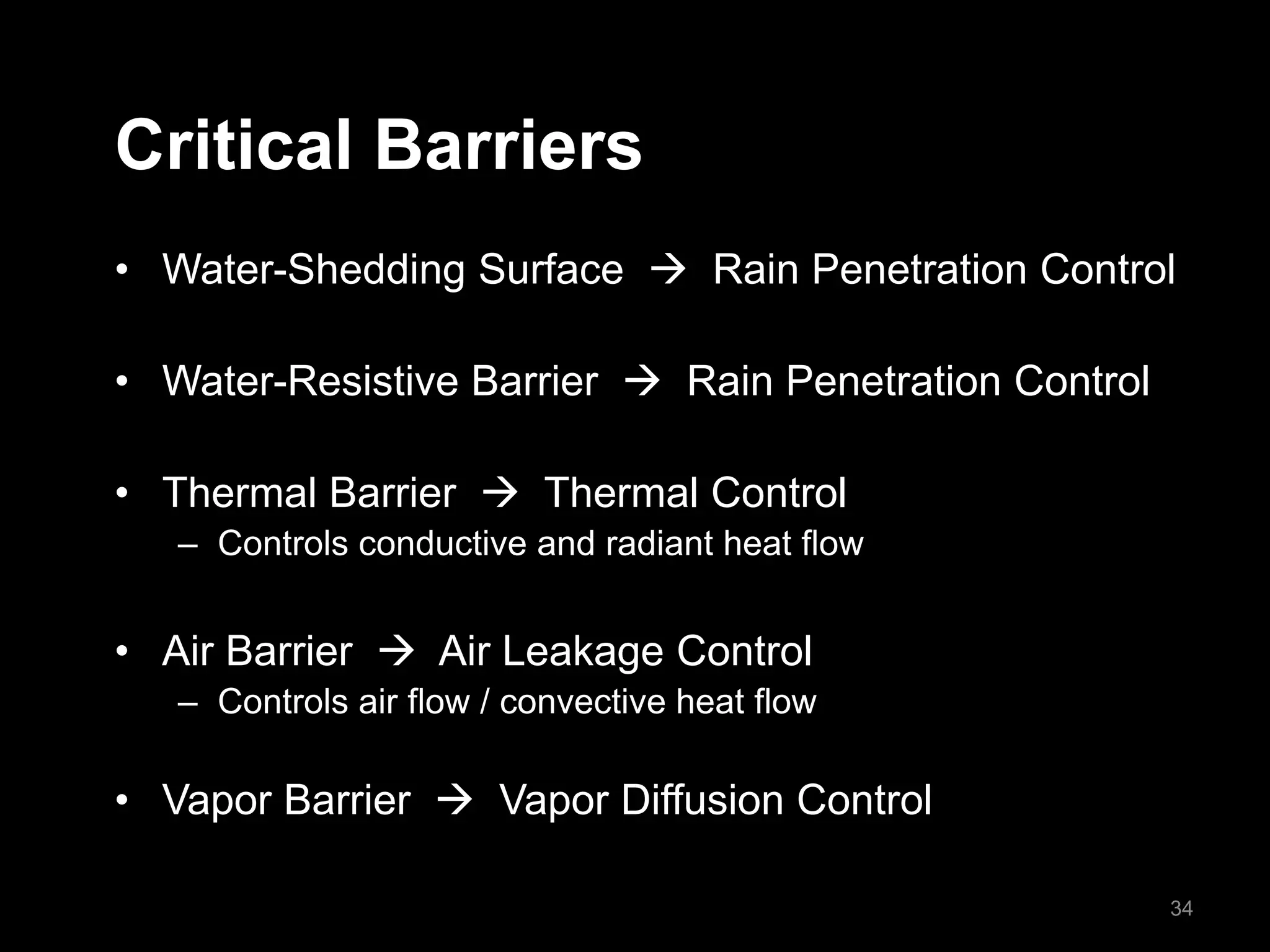 Critical Barriers

• Water-Shedding Surface → Rain Penetration Control

• Water-Resistive Barrier → Rain Penetration Control

• Thermal Barrier → Thermal Control
– Controls conductive and radiant heat flow

• Air Barrier → Air Leakage Control
– Controls air flow / convective heat flow

• Vapor Barrier → Vapor Diffusion Control

34